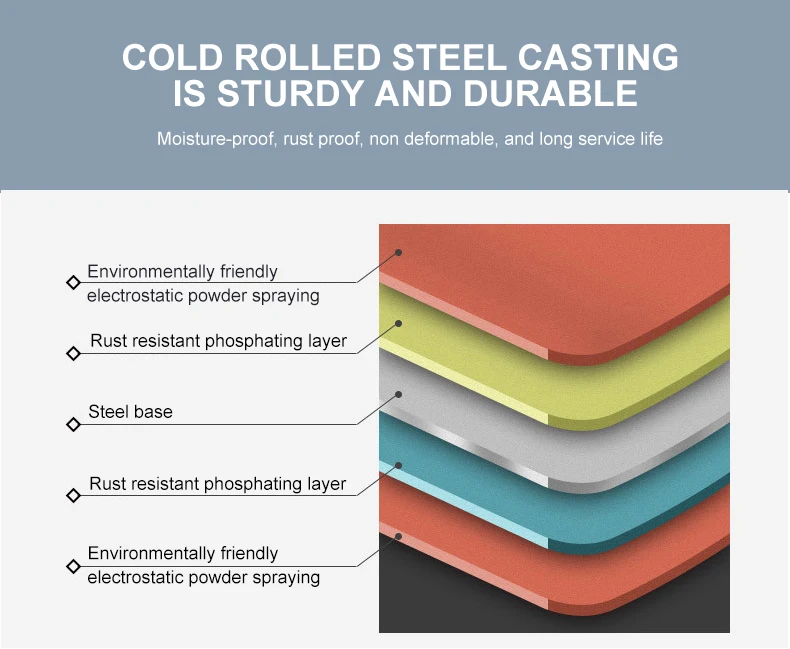 COLD ROLLED STEEL CASTING IS STURDY AND DURABLE

Moisture-proof, rust proof, non deformable, and long service life

Environmentally friendly electrostatic powder spraying

Rust resistant phosphating layer

Steel base

Rust resistant phosphating layer

Environmentally friendly electrostatic powder spraying